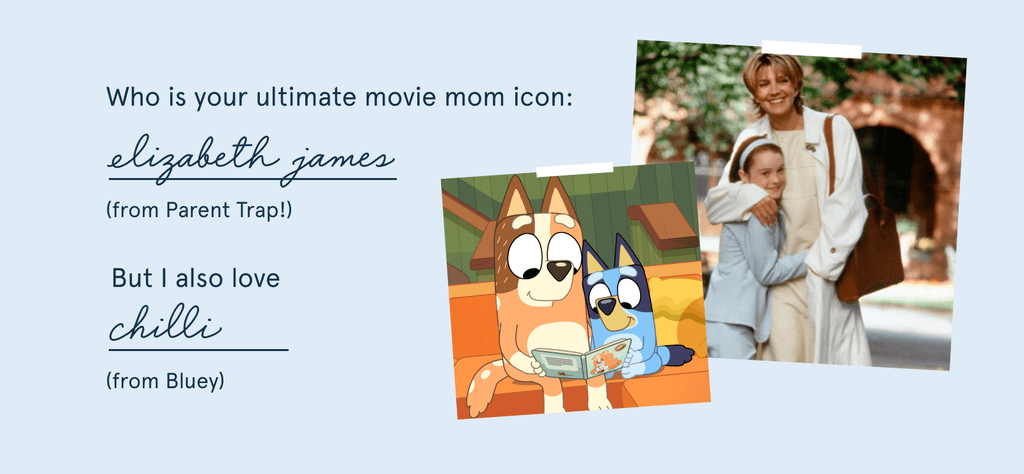 Who is your ultimate movie mom icon:

elizabeth james

(from Parent Trap!)

But I also love

chilli

(from Bluey)